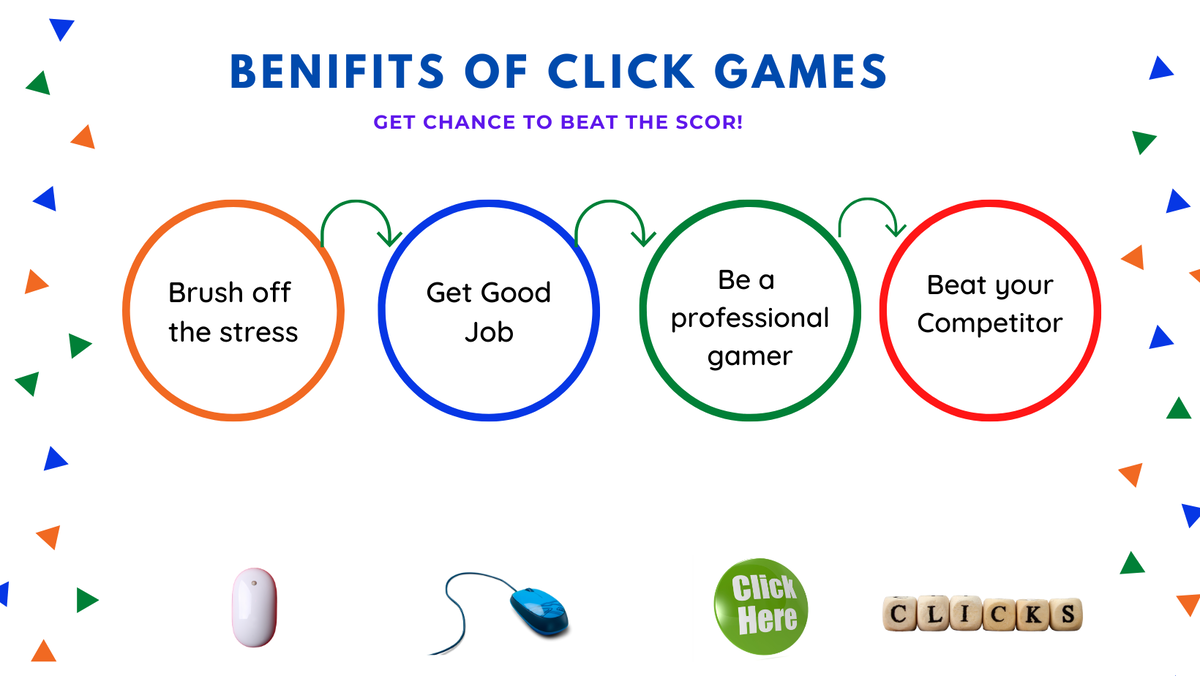 BENIFITS OF CLICK GAMES

GET CHANCE TO BEAT THE SCOR!

Brush off the stress

Get Good Job

Be a professional gamer

Beat your Competitor

Click Here

CLICKS